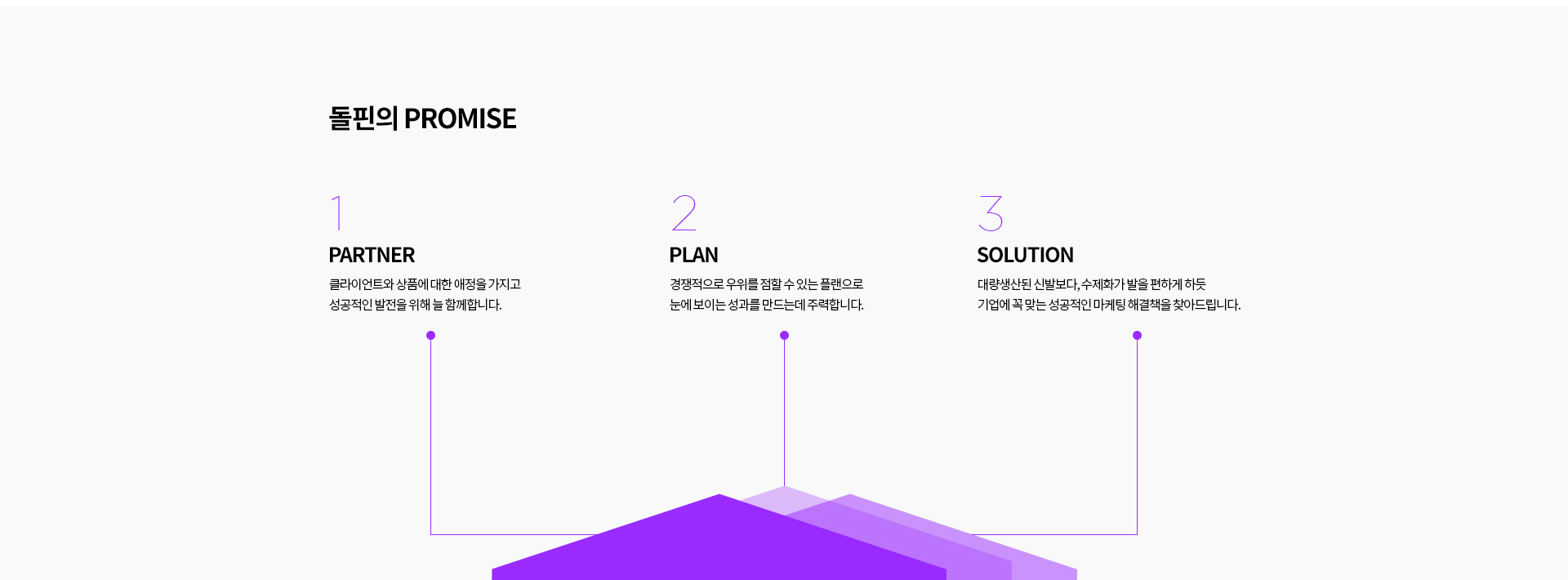 돌핀의 PROMISE

1
PARTNER
클라이언트와 상품에 대한 애정을 가지고
성공적인 발전을 위해 늘 함께합니다.

2
PLAN
경쟁적으로 우위를 점할 수 있는 플랜으로
눈에 보이는 성과를 만드는데 주력합니다.

3
SOLUTION
대량생산된 신발보다, 수제화가 발을 편하게 하듯
기업에 꼭 맞는 성공적인 마케팅 해결책을 찾아드립니다.